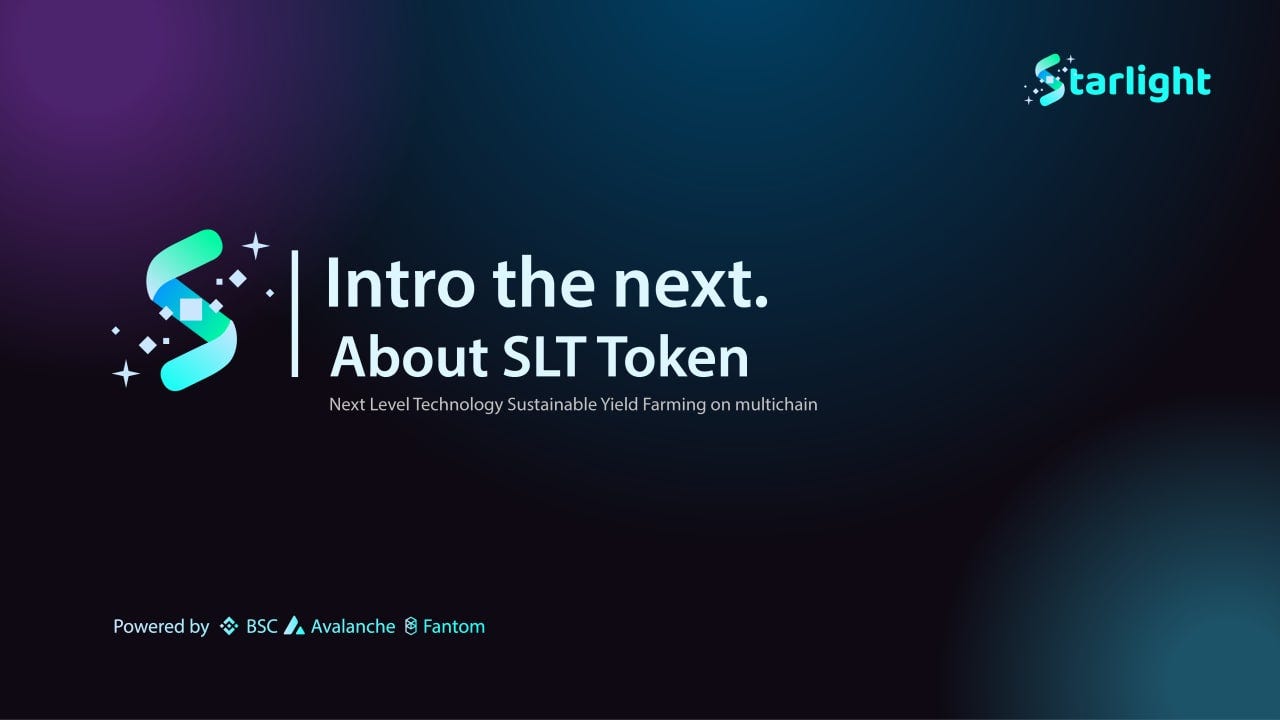 Starlight

Intro the next.
About SLT Token
Next Level Technology Sustainable Yield Farming on multichain

Powered by BSC Avalanche Fantom